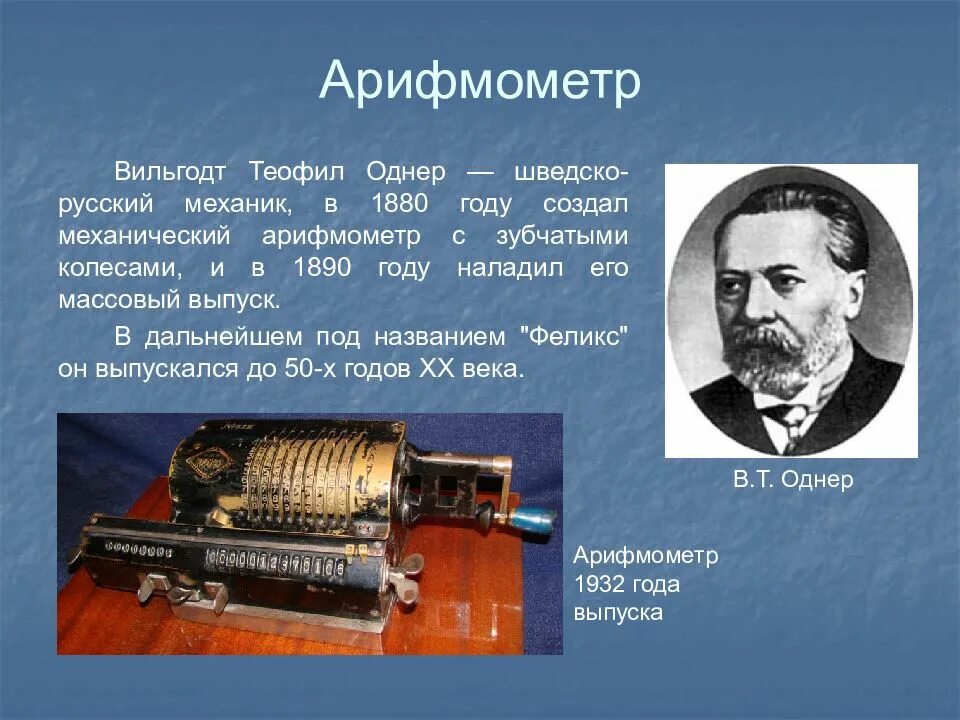 Арифмометр

Вильгодт Теофил Однер — шведско-русский механик, в 1880 году создал механический арифмометр с зубчатыми колесами, и в 1890 году наладил его массовый выпуск.

В дальнейшем под названием "Феликс" он выпускался до 50-х годов XX века.

В.Т. Однер

Арифмометр 1932 года выпуска